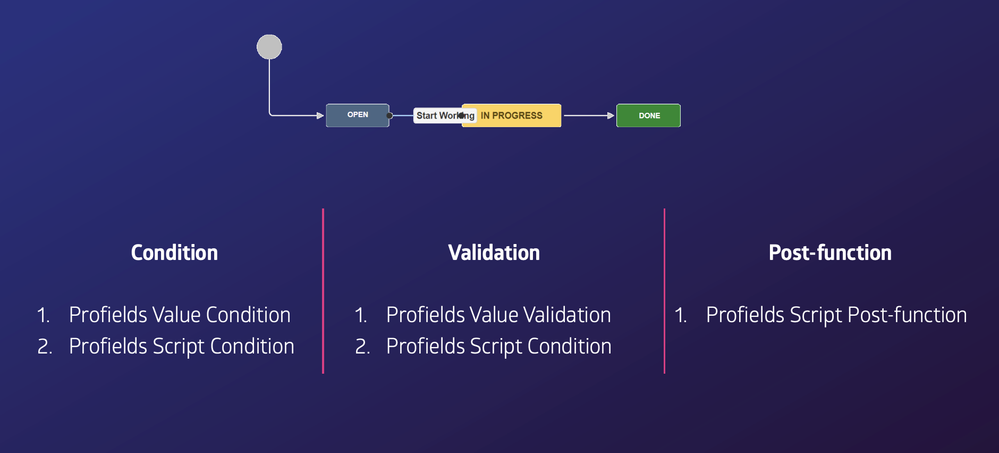 OPEN

Start Working

IN PROGRESS

DONE

**Condition**

1. Profields Value Condition
2. Profields Script Condition

**Validation**

1. Profields Value Validation
2. Profields Script Condition

**Post-function**

1. Profields Script Post-function